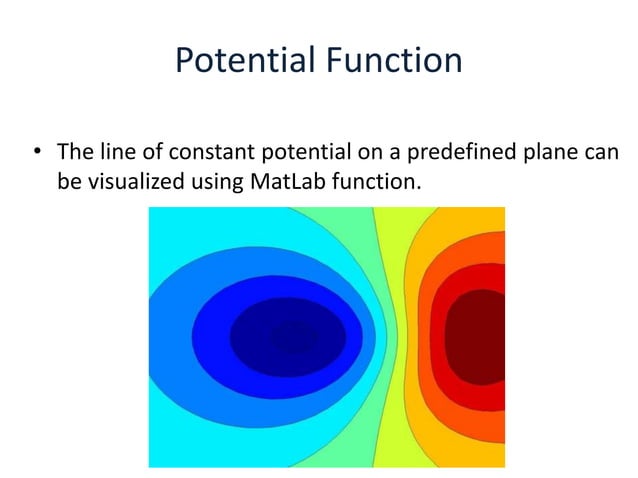 Potential Function

• The line of constant potential on a predefined plane can be visualized using MatLab function.